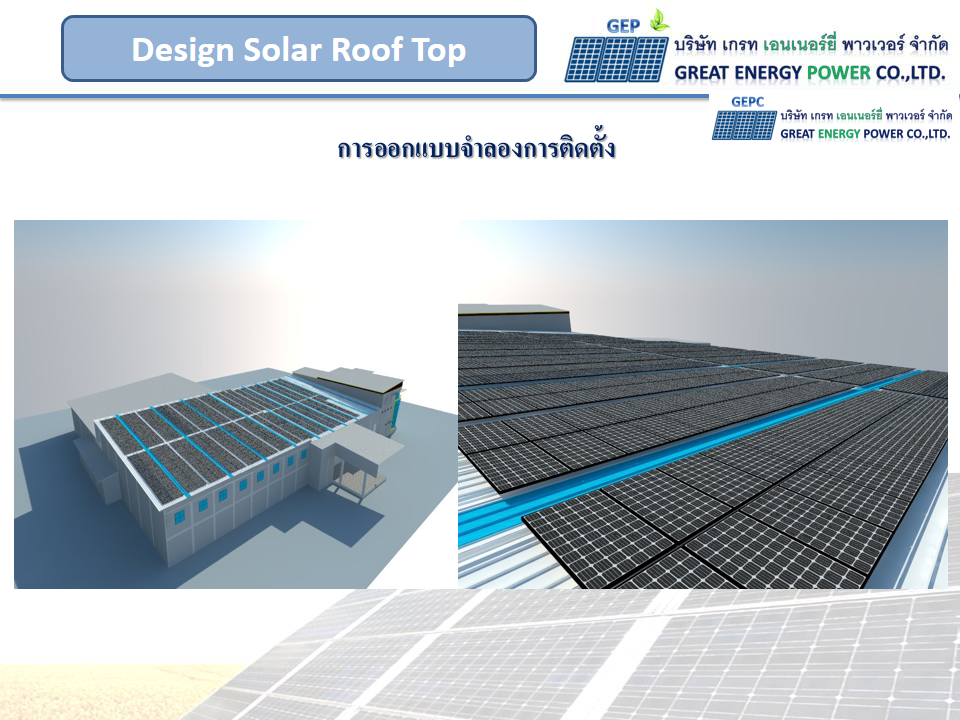 Design Solar Roof Top

GEP
บริษัท เกรท เอนเนอร์ยี่ พาวเวอร์ จำกัด
GREAT ENERGY POWER CO.,LTD.

GEPC
บริษัท เกรท เอนเนอร์ยี่ พาวเวอร์ จำกัด
GREAT ENERGY POWER CO.,LTD.

การออกแบบจำลองการติดตั้ง